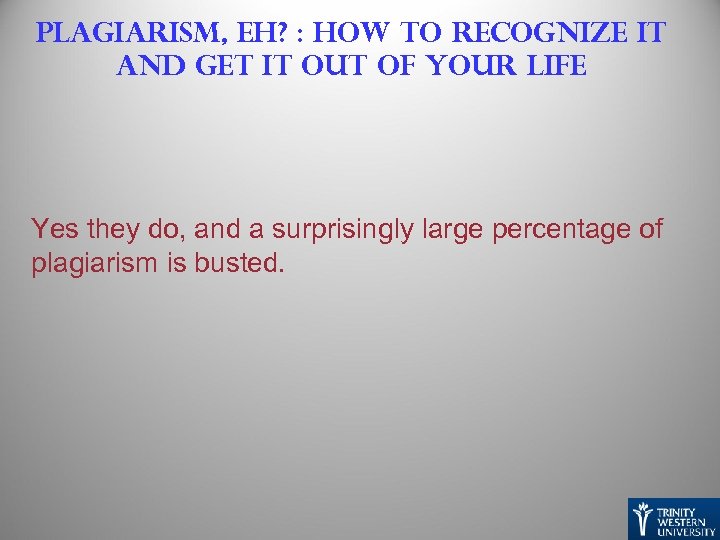 PLAGIARISM, EH? : HOW TO RECOGNIZE IT AND GET IT OUT OF YOUR LIFE

Yes they do, and a surprisingly large percentage of plagiarism is busted.

TRINITY WESTERN UNIVERSITY